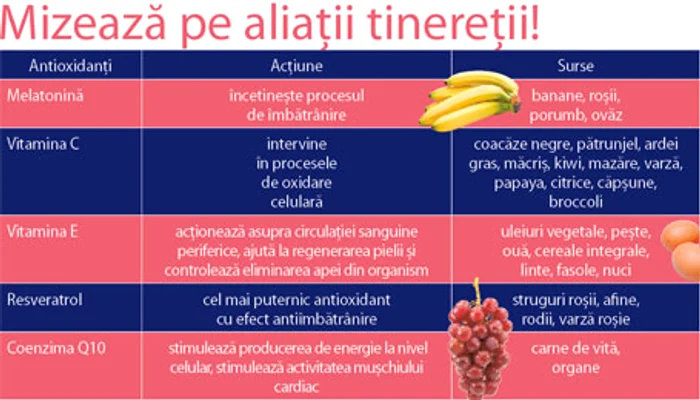 Mizează pe aliații tinereții!

| Antioxidanți | Acțiune | Surse |
|---|---|---|
| Melatonină | încetinește procesul de îmbătrânire | banane, roșii, porumb, ovăz |
| Vitamina C | intervine în procesele de oxidare celulară | coacăze negre, pătrunjel, ardei gras, măcriș, kiwi, mazăre, varză, papaya, citrice, căpșune, broccoli |
| Vitamina E | acționează asupra circulației sanguine periferice, ajută la regenerarea pielii și controlează eliminarea apei din organism | uleiuri vegetale, pește, ouă, cereale integrale, linte, fasole, nuci |
| Resveratrol | cel mai puternic antioxidant cu efect antiîmbătrânire | struguri roșii, afine, rodii, varză roșie |
| Coenzima Q10 | stimulează producerea de energie la nivel celular, stimulează activitatea mușchiului cardiac | carne de vită, organe |